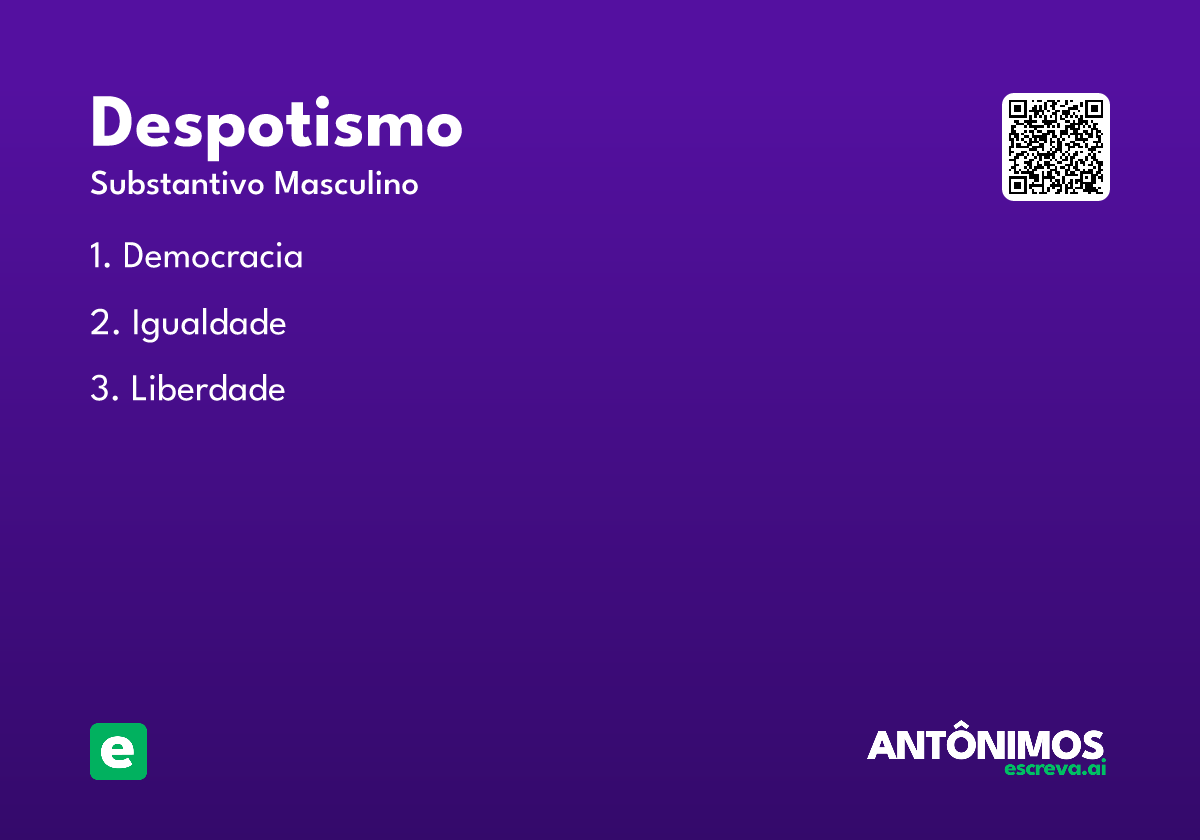 Despotismo
Substantivo Masculino

1. Democracia

2. Igualdade

3. Liberdade

e

ANTÔNIMOS
escreva.ai